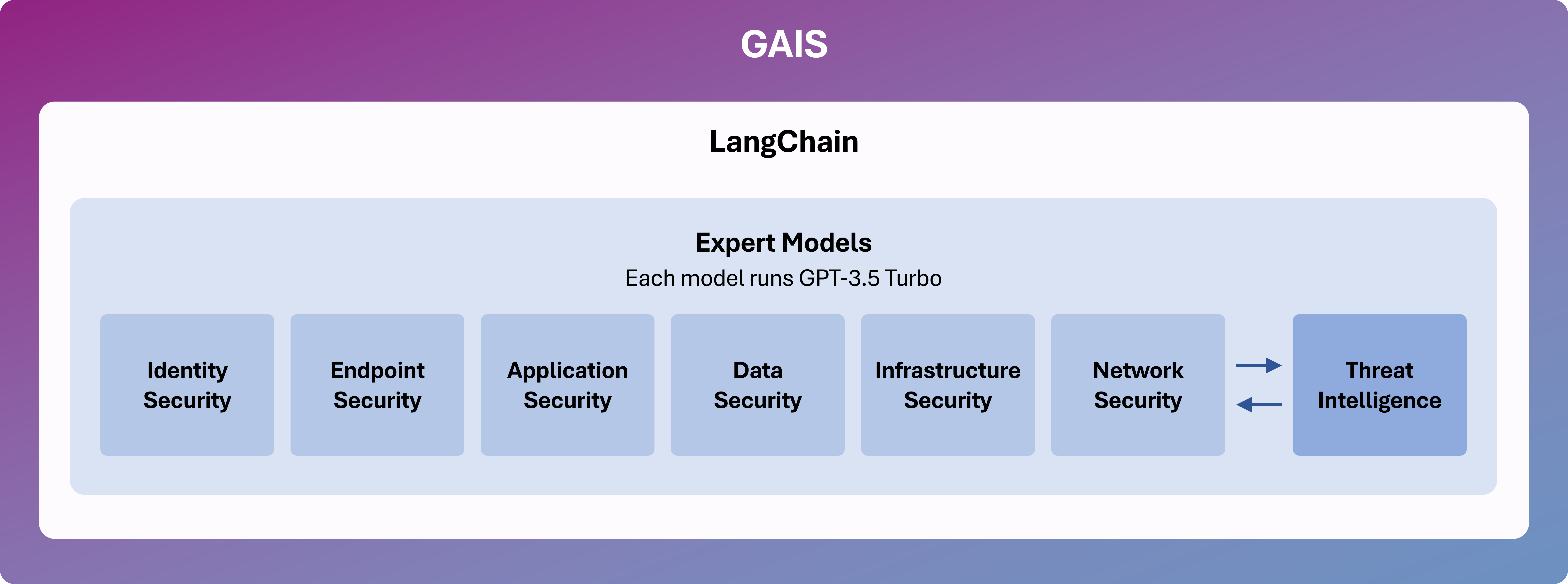 GAIS

LangChain

Expert Models
Each model runs GPT-3.5 Turbo

Identity Security

Endpoint Security

Application Security

Data Security

Infrastructure Security

Network Security

Threat Intelligence